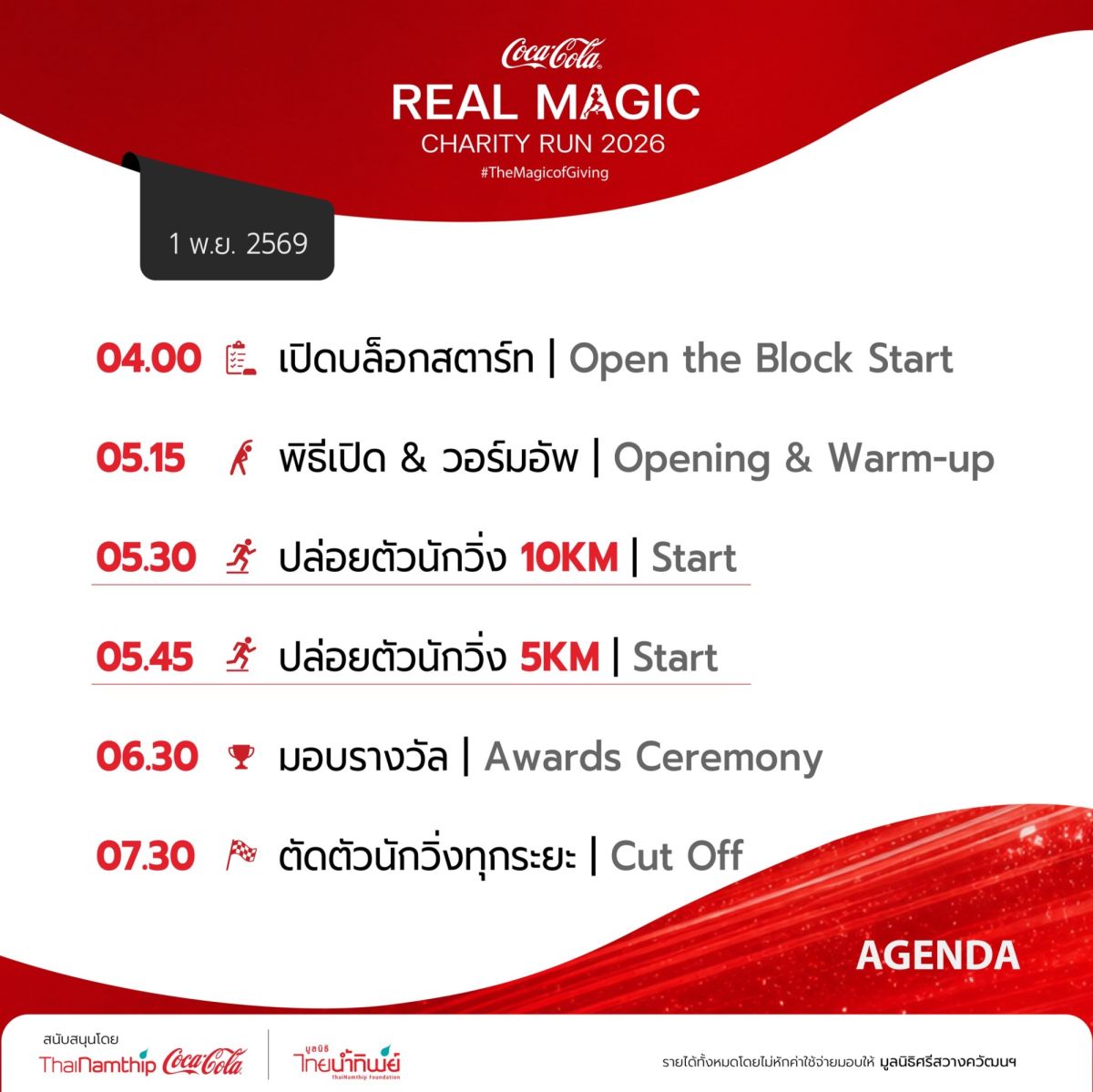 Coca-Cola
REAL MAGIC
CHARITY RUN 2026
#TheMagicofGiving

1 พ.ย. 2569

04.00 เปิดบล็อกสตาร์ท | Open the Block Start

05.15 พิธีเปิด & วอร์มอัพ | Opening & Warm-up

05.30 ปล่อยตัวนักวิ่ง 10KM | Start

05.45 ปล่อยตัวนักวิ่ง 5KM | Start

06.30 มอบรางวัล | Awards Ceremony

07.30 ตัดตัวนักวิ่งทุกระยะ | Cut Off

AGENDA

สนับสนุนโดย ThaiNamthip Coca-Cola

มูลนิธิ ไทยน้ำทิพย์ ThaiNamthip Foundation

รายได้ทั้งหมดโดยไม่หักค่าใช้จ่ายมอบให้ มูลนิธิศรีสวางควัฒนฯ